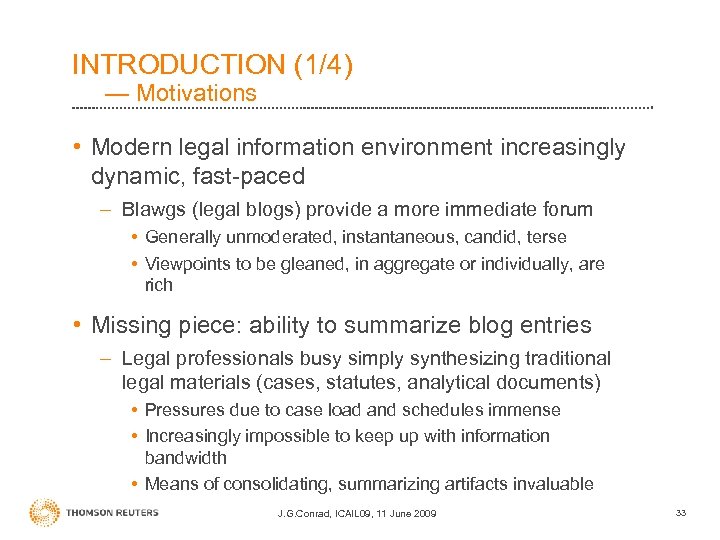 INTRODUCTION (1/4)
— Motivations

• Modern legal information environment increasingly dynamic, fast-paced
– Blawgs (legal blogs) provide a more immediate forum
• Generally unmoderated, instantaneous, candid, terse
• Viewpoints to be gleaned, in aggregate or individually, are rich

• Missing piece: ability to summarize blog entries
– Legal professionals busy simply synthesizing traditional legal materials (cases, statutes, analytical documents)
• Pressures due to case load and schedules immense
• Increasingly impossible to keep up with information bandwidth
• Means of consolidating, summarizing artifacts invaluable

THOMSON REUTERS
J.G.Conrad, ICAIL09, 11 June 2009
33